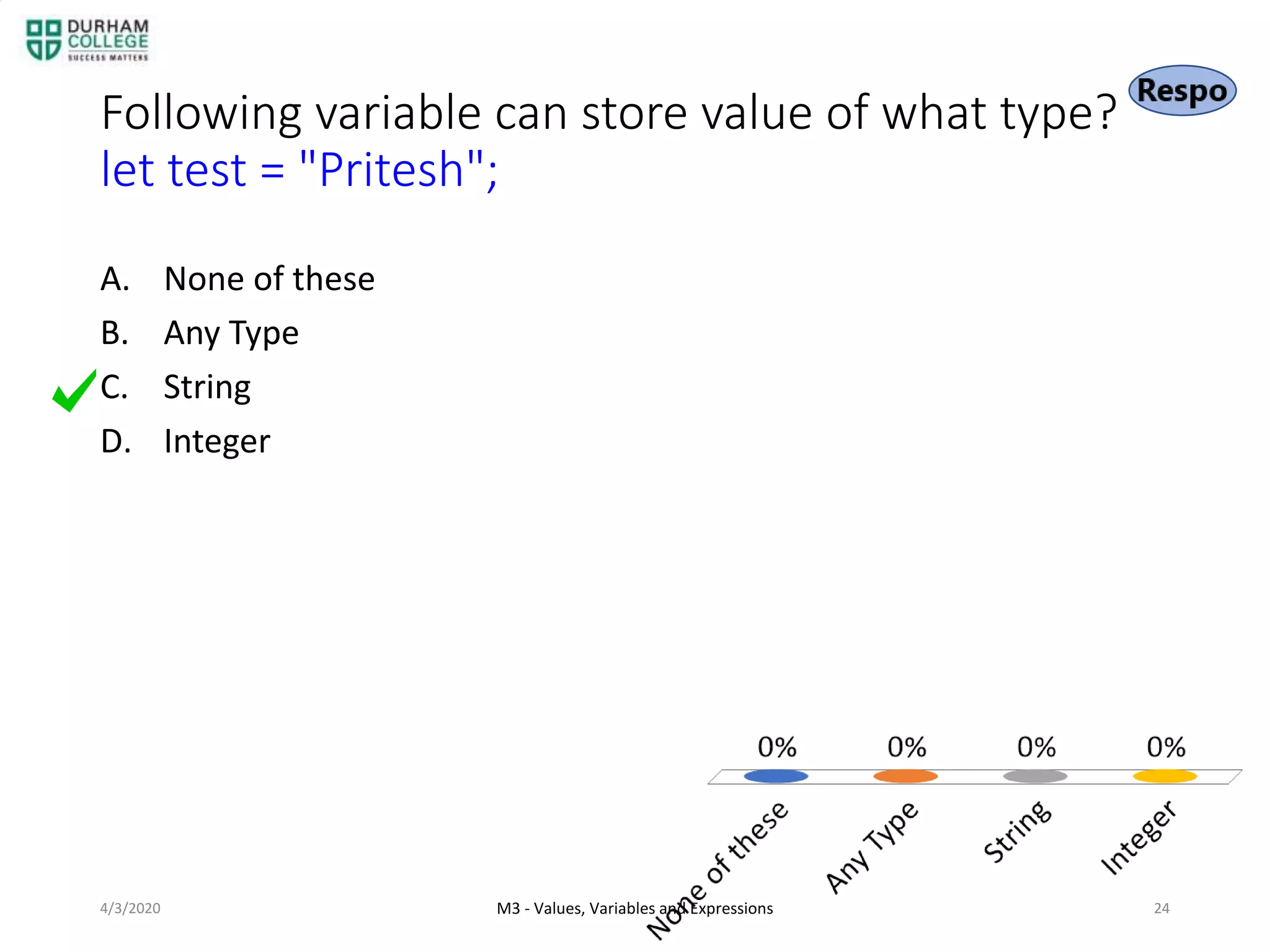 DURHAM COLLEGE
SUCCESS MATTERS

Respo

Following variable can store value of what type?
let test = "Pritesh";

A. None of these
B. Any Type
C. String
D. Integer

0% 0% 0% 0%

None of these
Any Type
String
Integer

4/3/2020

M3 - Values, Variables and Expressions

24